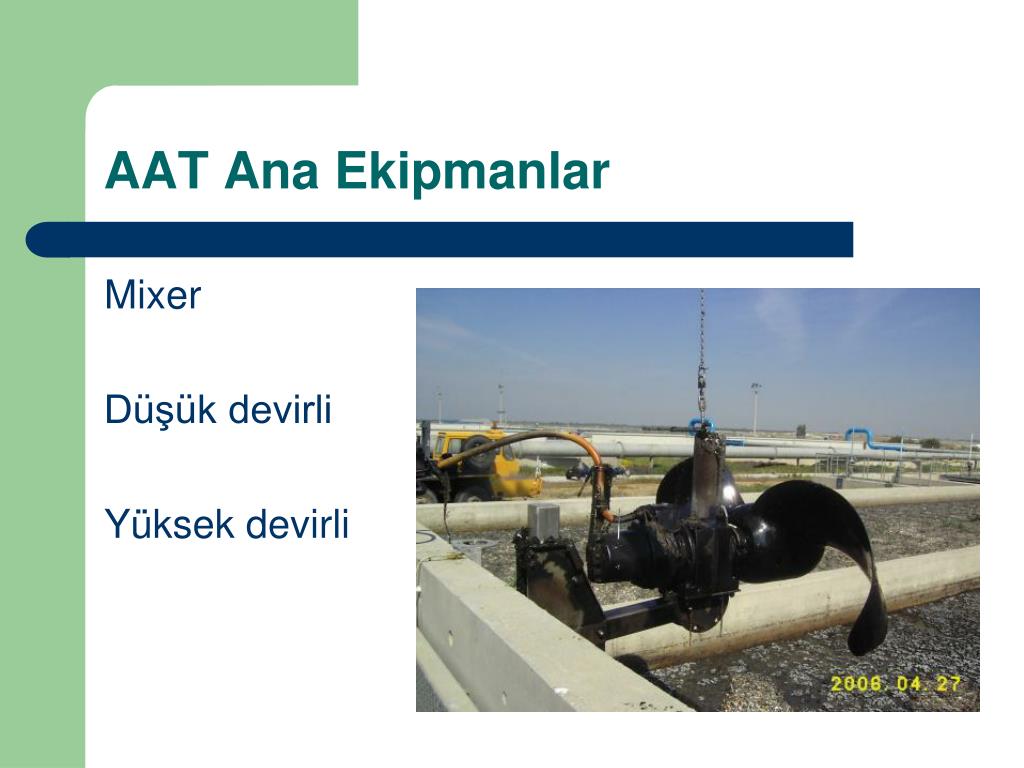 AAT Ana Ekipmanlar

Mixer

Düşük devirli

Yüksek devirli

2006. 04. 27